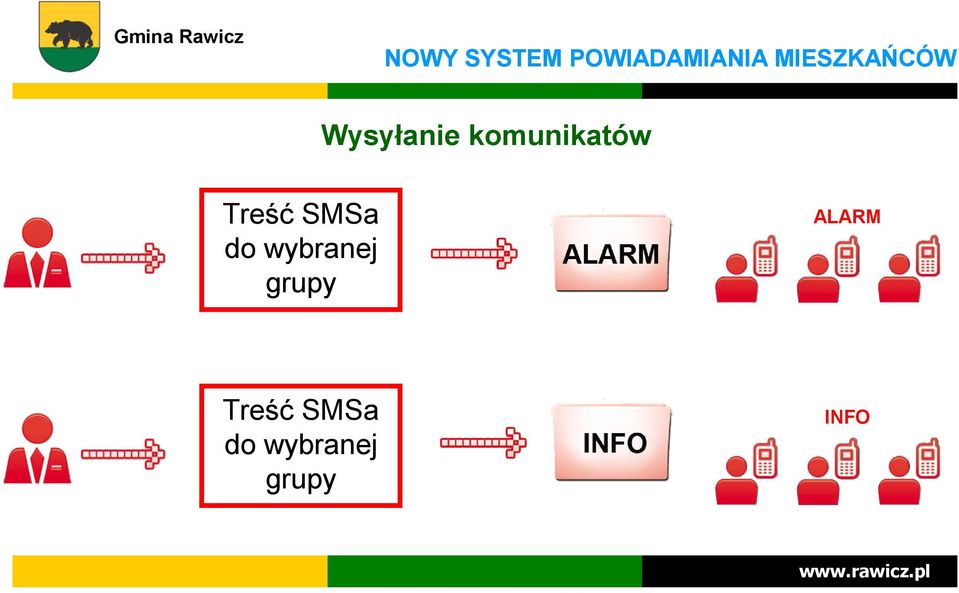 Gmina Rawicz

NOWY SYSTEM POWIADAMIANIA MIESZKAŃCÓW

Wysyłanie komunikatów

Treść SMSa do wybranej grupy

ALARM

ALARM

Treść SMSa do wybranej grupy

INFO

INFO

www.rawicz.pl